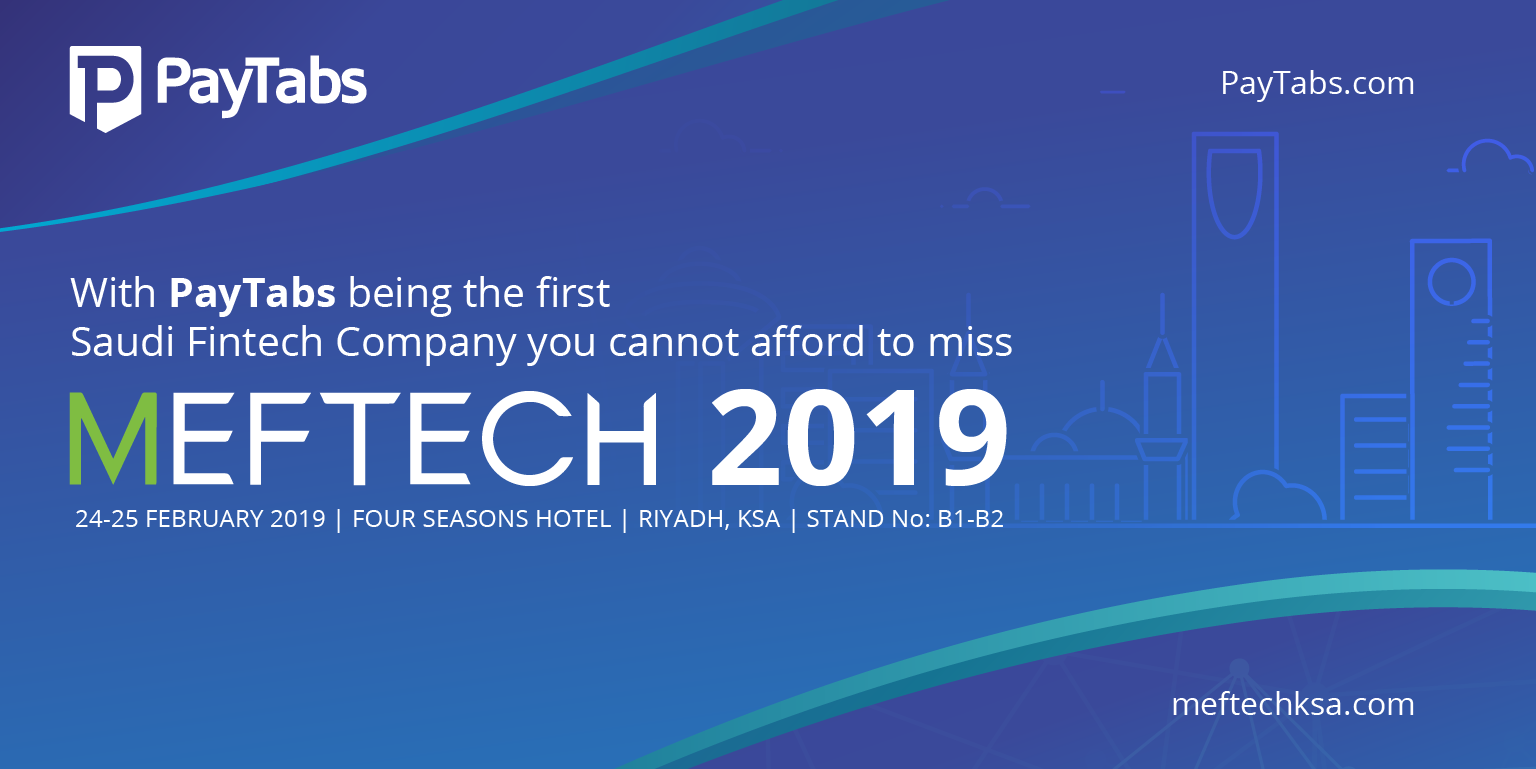 PayTabs

PayTabs.com

With PayTabs being the first Saudi Fintech Company you cannot afford to miss

MEFTECH 2019

24-25 FEBRUARY 2019 | FOUR SEASONS HOTEL | RIYADH, KSA | STAND No: B1-B2

meftechksa.com